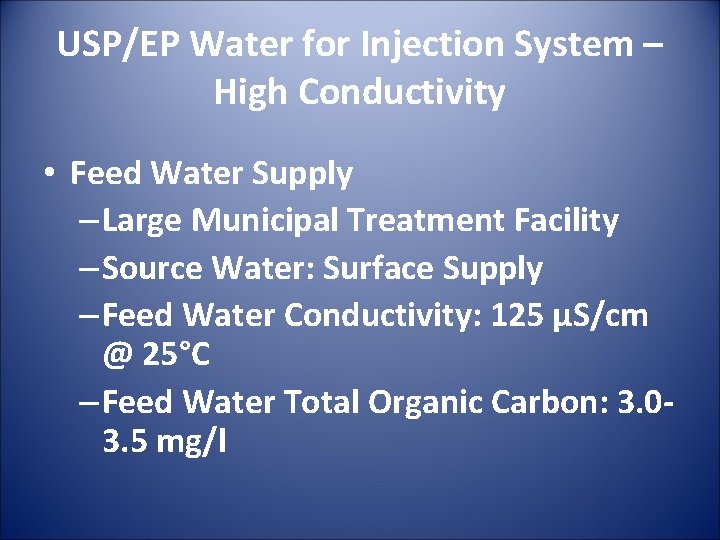 USP/EP Water for Injection System – High Conductivity

• Feed Water Supply
– Large Municipal Treatment Facility
– Source Water: Surface Supply
– Feed Water Conductivity: 125 µS/cm @ 25°C
– Feed Water Total Organic Carbon: 3.0-3.5 mg/l